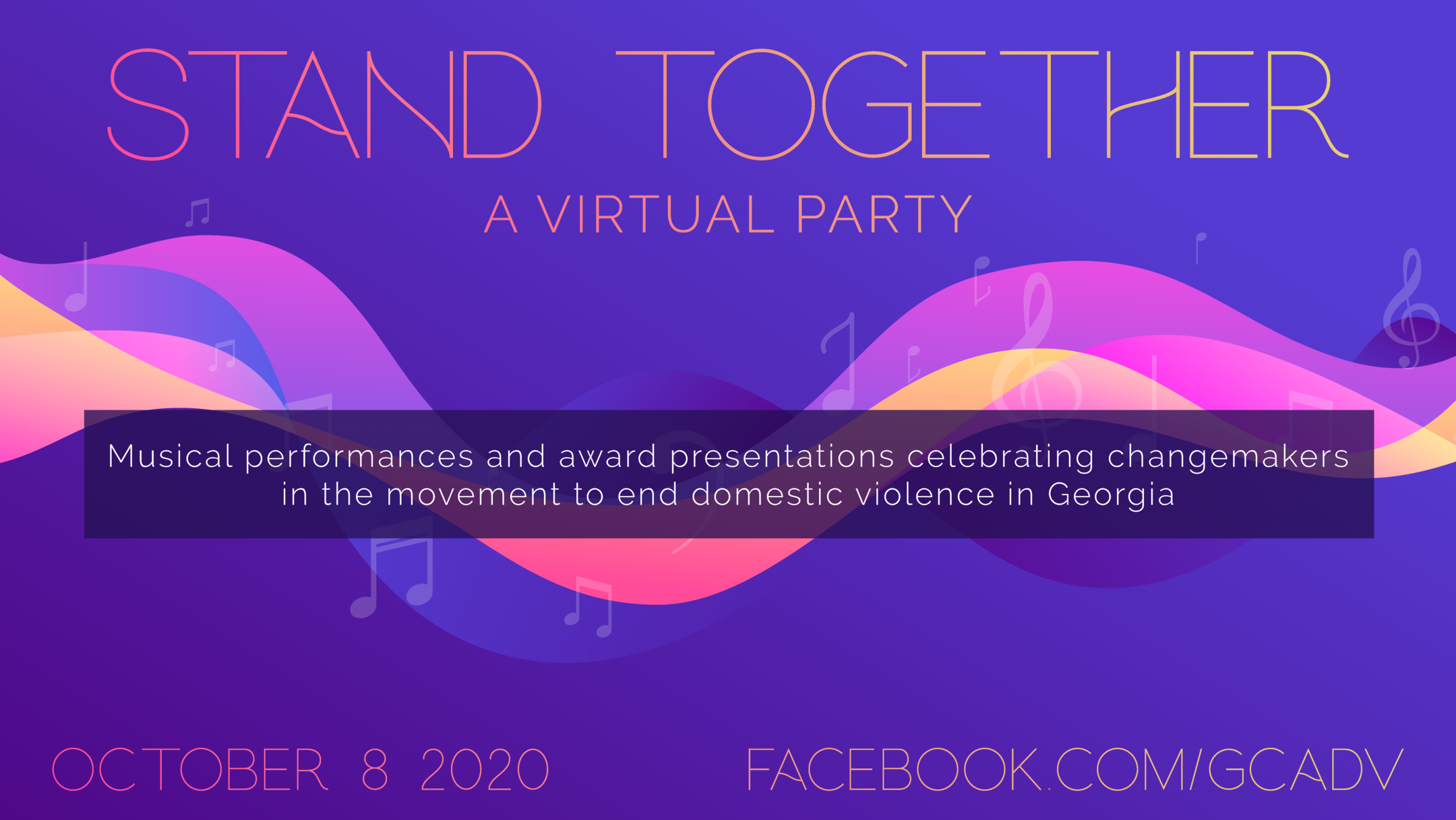 STAND TOGETHER

A VIRTUAL PARTY

Musical performances and award presentations celebrating changemakers in the movement to end domestic violence in Georgia

OCTOBER 8 2020

FACEBOOK.COM/GCADV